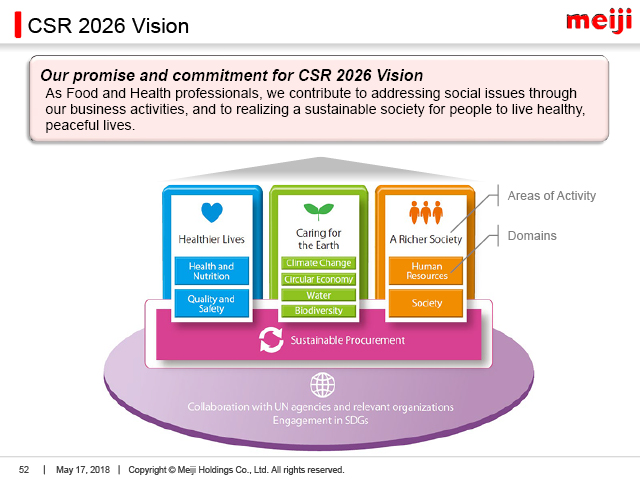 CSR 2026 Vision

meiji

Our promise and commitment for CSR 2026 Vision

As Food and Health professionals, we contribute to addressing social issues through our business activities, and to realizing a sustainable society for people to live healthy, peaceful lives.

Healthier Lives

Health and Nutrition

Quality and Safety

Caring for the Earth

Climate Change

Circular Economy

Water

Biodiversity

A Richer Society

Human Resources

Society

Areas of Activity

Domains

Sustainable Procurement

Collaboration with UN agencies and relevant organizations
Engagement in SDGs

52 | May 17, 2018 | Copyright © Meiji Holdings Co., Ltd. All rights reserved.